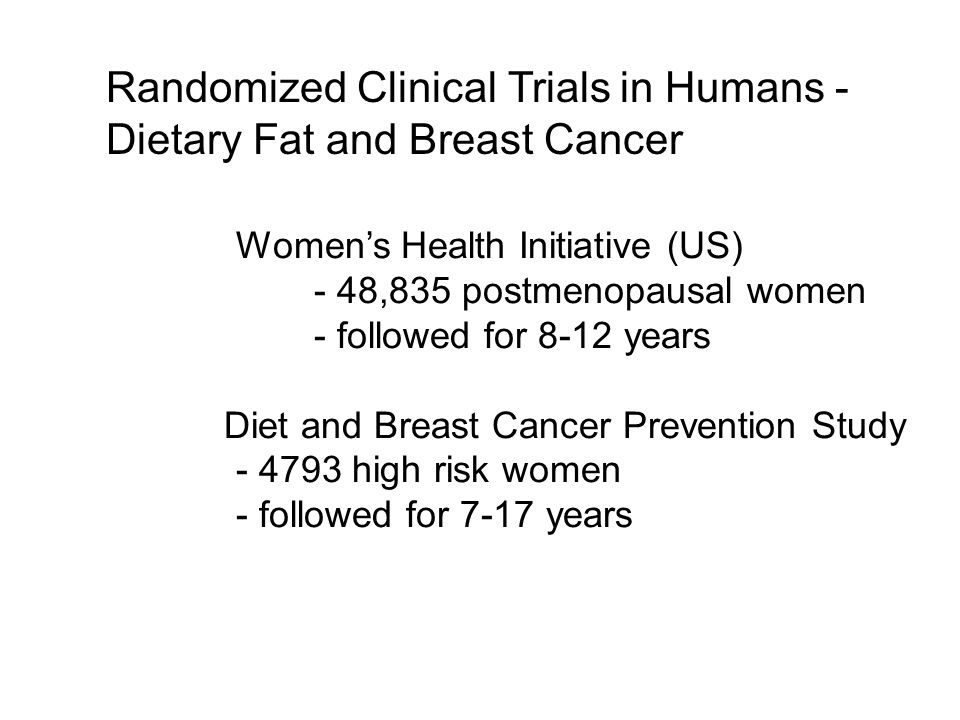 Randomized Clinical Trials in Humans - Dietary Fat and Breast Cancer

Women’s Health Initiative (US)
- 48,835 postmenopausal women
- followed for 8-12 years

Diet and Breast Cancer Prevention Study
- 4793 high risk women
- followed for 7-17 years